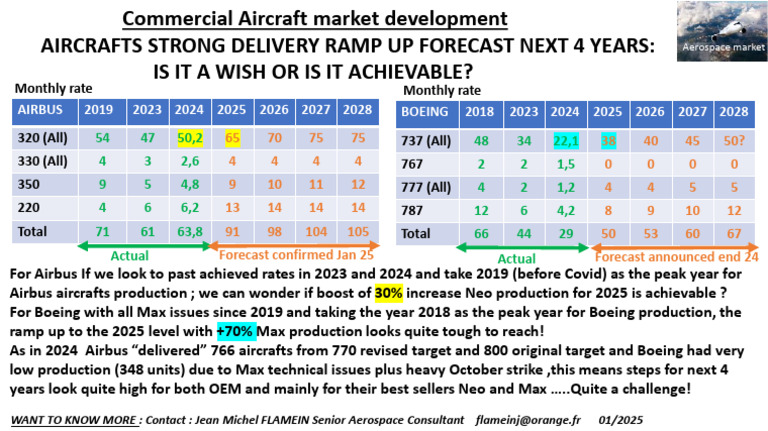 Commercial Aircraft market development

AIRCRAFTS STRONG DELIVERY RAMP UP FORECAST NEXT 4 YEARS: IS IT A WISH OR IS IT ACHIEVABLE?

Aerospace market

Monthly rate

| AIRBUS | 2019 | 2023 | 2024 | 2025 | 2026 | 2027 | 2028 |
|---|---|---|---|---|---|---|---|
| 320 (All) | 54 | 47 | 50,2 | 65 | 70 | 75 | 75 |
| 330 (All) | 4 | 3 | 2,6 | 4 | 4 | 4 | 4 |
| 350 | 9 | 5 | 4,8 | 9 | 10 | 11 | 12 |
| 220 | 4 | 6 | 6,2 | 13 | 14 | 14 | 14 |
| Total | 71 | 61 | 63,8 | 91 | 98 | 104 | 105 |

Actual
Forecast confirmed Jan 25

Monthly rate

| BOEING | 2018 | 2023 | 2024 | 2025 | 2026 | 2027 | 2028 |
|---|---|---|---|---|---|---|---|
| 737 (All) | 48 | 34 | 22,1 | 38 | 40 | 45 | 50? |
| 767 | 2 | 2 | 1,5 | 0 | 0 | 0 | 0 |
| 777 (All) | 4 | 2 | 1,2 | 4 | 4 | 5 | 5 |
| 787 | 12 | 6 | 4,2 | 8 | 9 | 10 | 12 |
| Total | 66 | 44 | 29 | 50 | 53 | 60 | 67 |

Actual
Forecast announced end 24

For Airbus If we look to past achieved rates in 2023 and 2024 and take 2019 (before Covid) as the peak year for Airbus aircrafts production ; we can wonder if boost of 30% increase Neo production for 2025 is achievable ?
For Boeing with all Max issues since 2019 and taking the year 2018 as the peak year for Boeing production, the ramp up to the 2025 level with +70% Max production looks quite tough to reach!
As in 2024 Airbus "delivered" 766 aircrafts from 770 revised target and 800 original target and Boeing had very low production (348 units) due to Max technical issues plus heavy October strike ,this means steps for next 4 years look quite high for both OEM and mainly for their best sellers Neo and Max .....Quite a challenge!

WANT TO KNOW MORE : Contact : Jean Michel FLAMEIN Senior Aerospace Consultant flameinj@orange.fr 01/2025